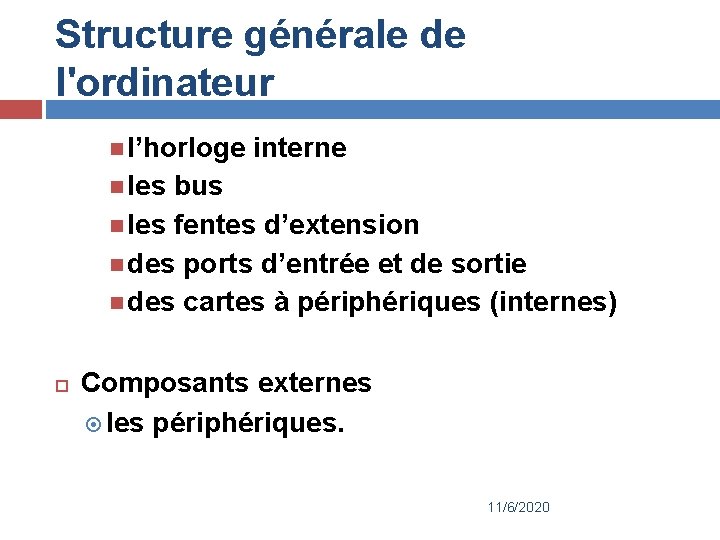 Structure générale de l'ordinateur

l’horloge interne
les bus
les fentes d’extension
des ports d’entrée et de sortie
des cartes à périphériques (internes)

Composants externes
les périphériques.

11/6/2020